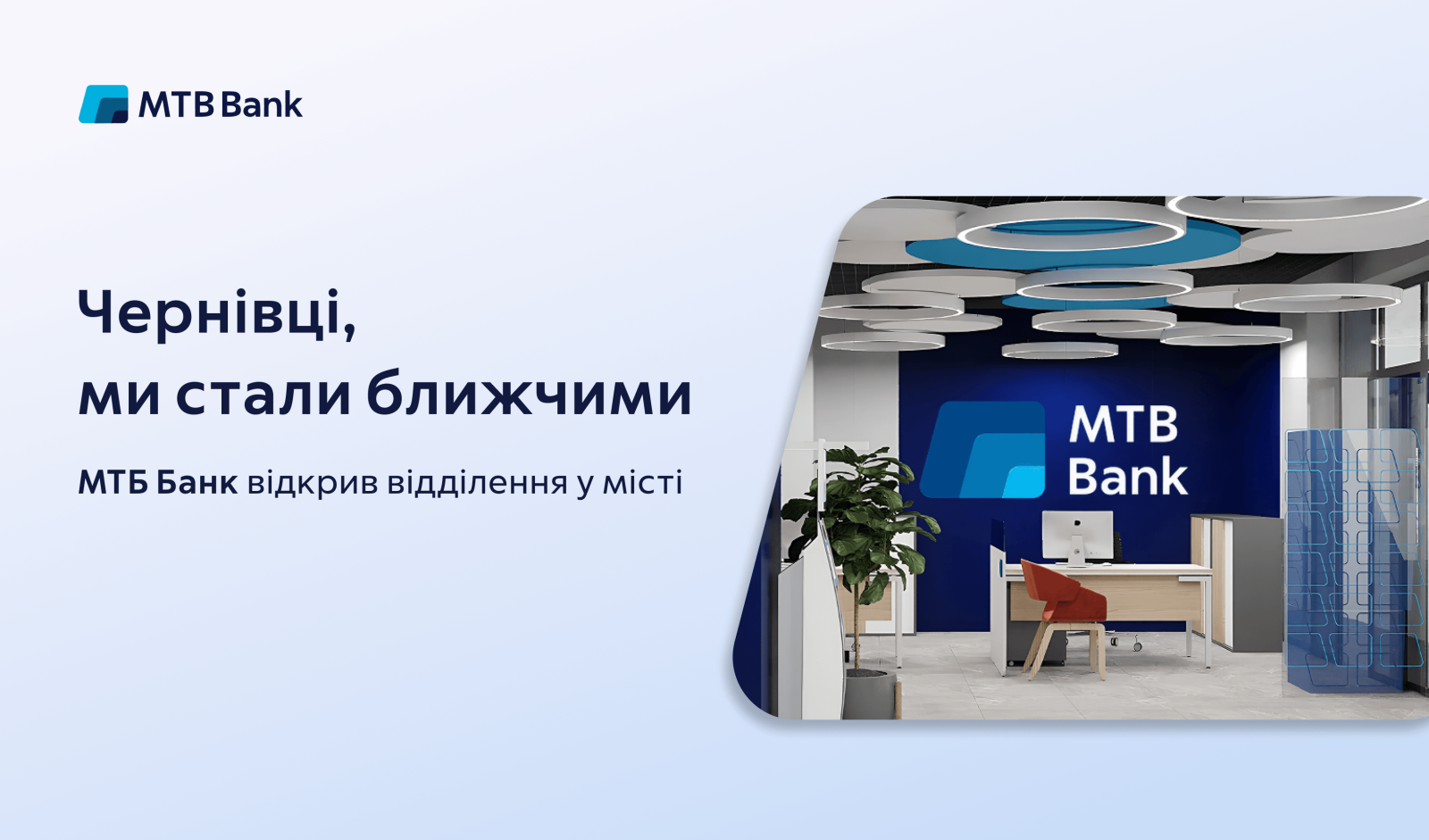 MTB Bank

Чернівці,
ми стали ближчими

МТБ Банк відкрив відділення у місті

MTB Bank